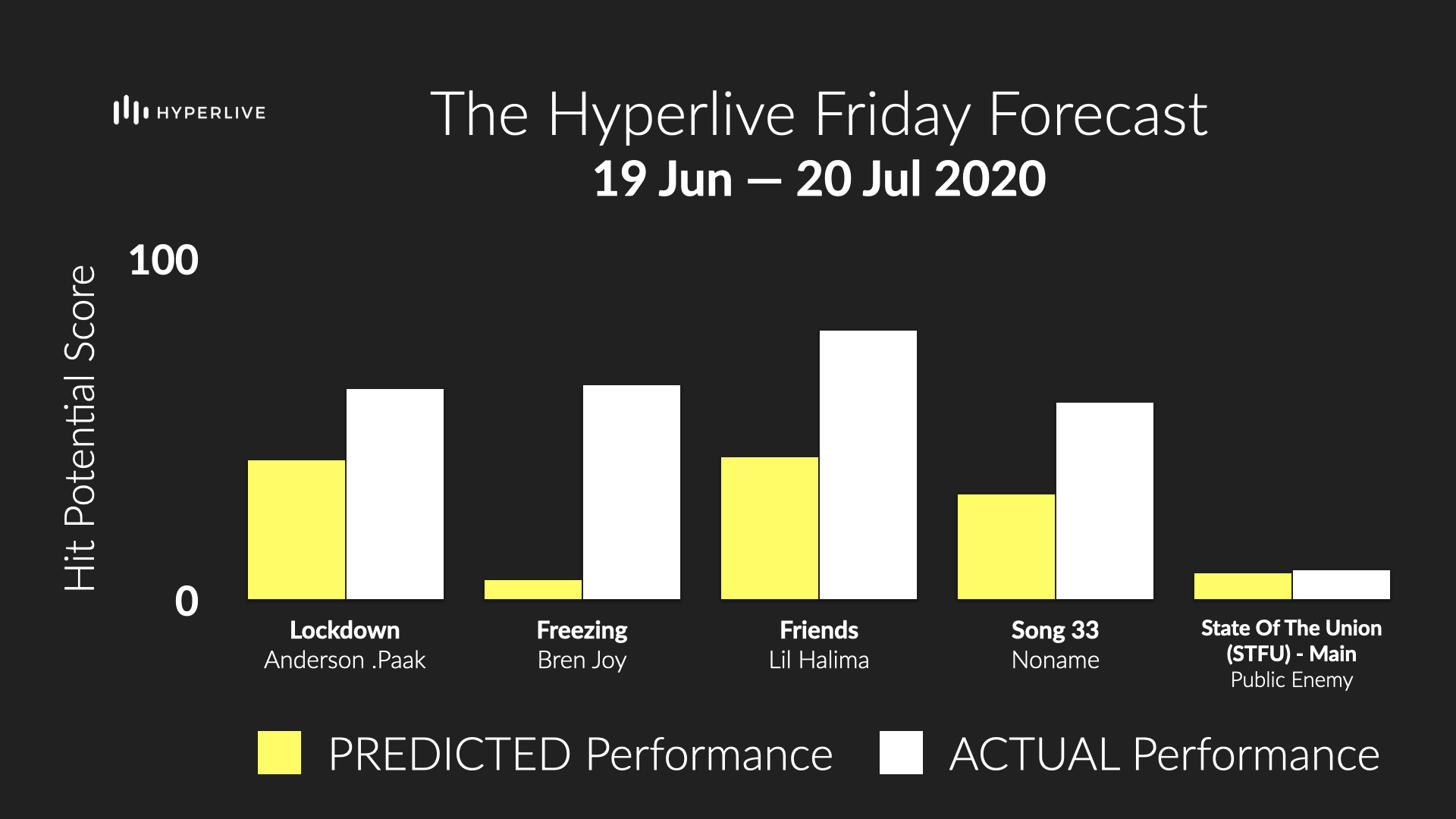 HYPERLIVE

The Hyperlive Friday Forecast
19 Jun — 20 Jul 2020

Hit Potential Score

100

0

Lockdown
Anderson .Paak

Freezing
Bren Joy

Friends
Lil Halima

Song 33
Noname

State Of The Union (STFU) - Main
Public Enemy

PREDICTED Performance ACTUAL Performance